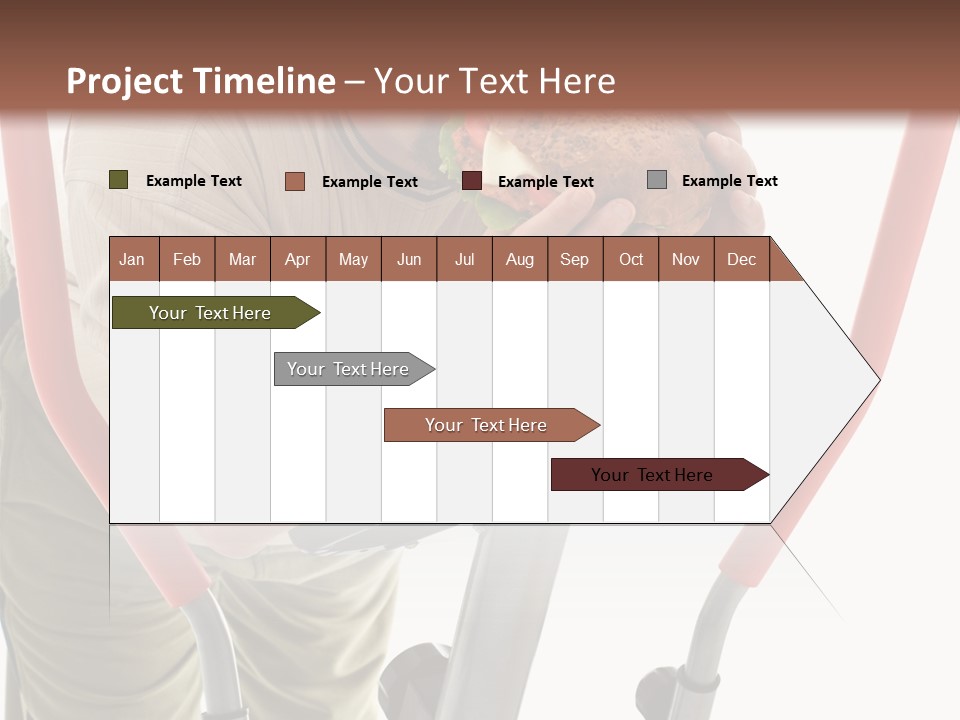 Project Timeline – Your Text Here

Example Text
Example Text
Example Text
Example Text

| Jan | Feb | Mar | Apr | May | Jun | Jul | Aug | Sep | Oct | Nov | Dec |
|---|---|---|---|---|---|---|---|---|---|---|---|

Your Text Here

Your Text Here

Your Text Here

Your Text Here